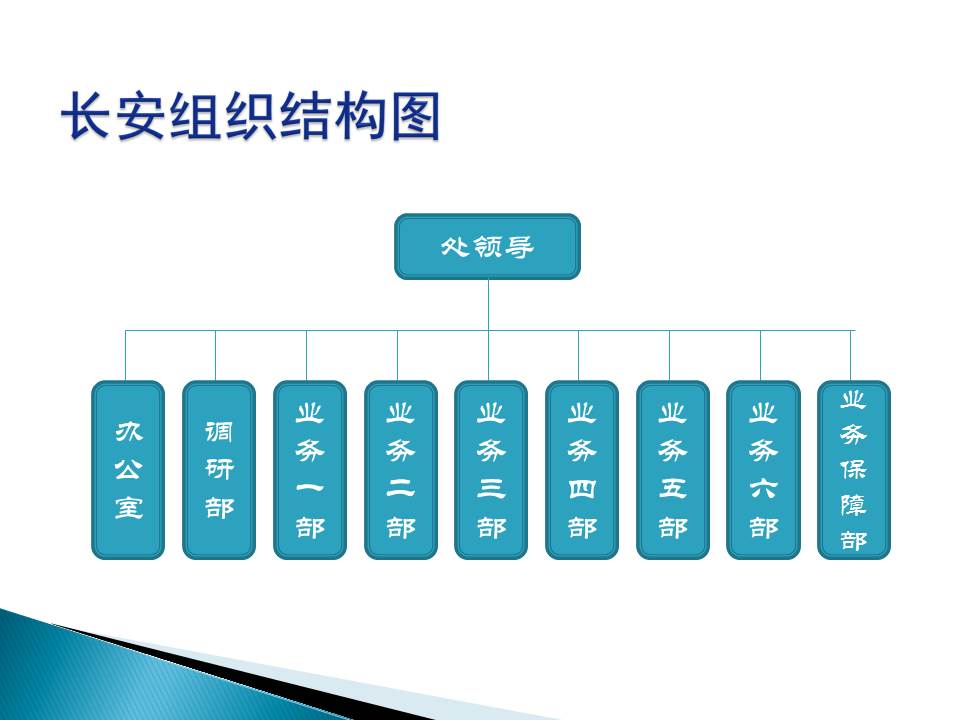 长安组织结构图

处领导

办公室

调研部

业务一部

业务二部

业务三部

业务四部

业务五部

业务六部

业务保障部